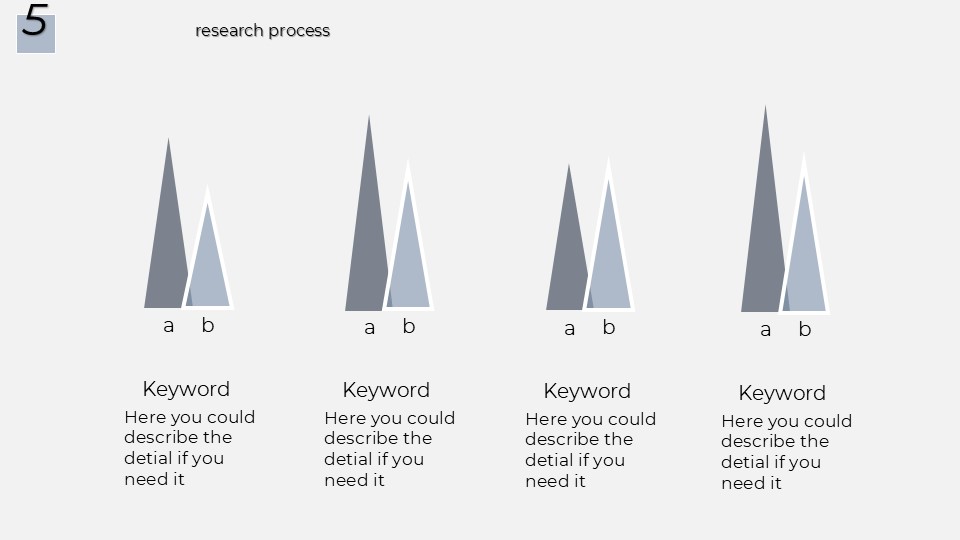 5

research process

a b

a b

a b

a b

Keyword
Here you could describe the detial if you need it

Keyword
Here you could describe the detial if you need it

Keyword
Here you could describe the detial if you need it

Keyword
Here you could describe the detial if you need it